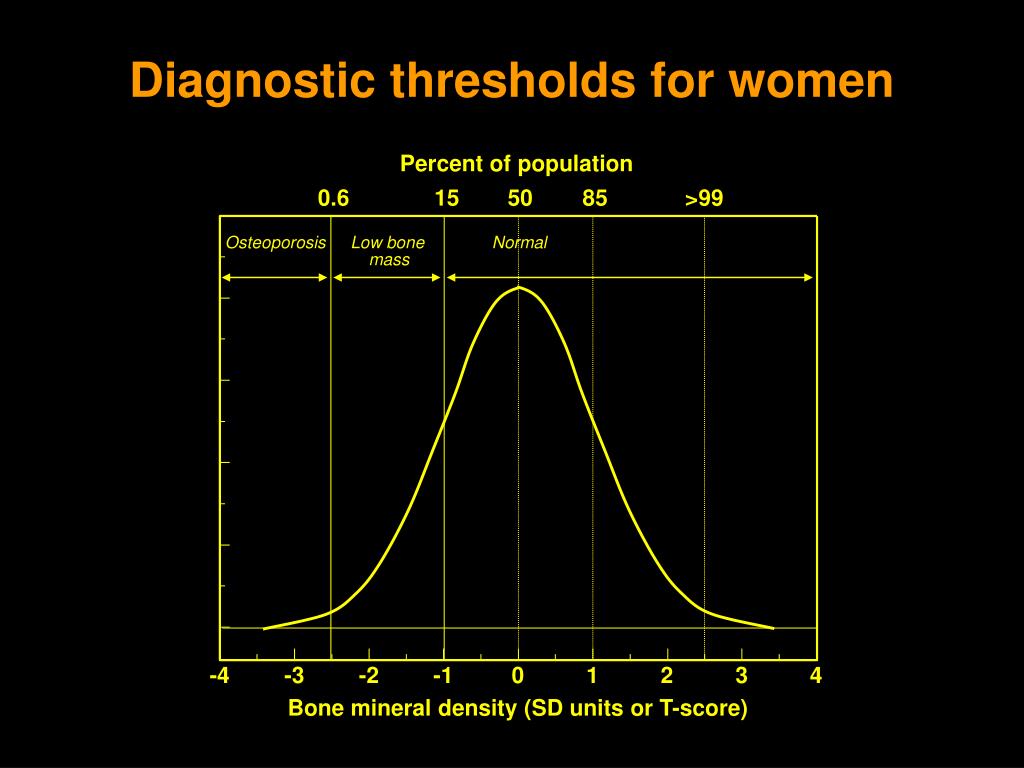 Diagnostic thresholds for women

Percent of population

0.6 15 50 85 >99

Osteoporosis

Low bone mass

Normal

-4 -3 -2 -1 0 1 2 3 4

Bone mineral density (SD units or T-score)